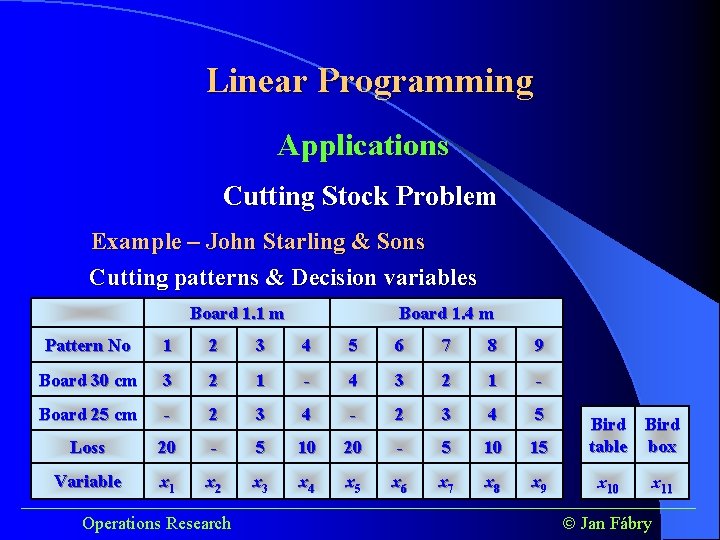 Linear Programming

Applications

Cutting Stock Problem

Example – John Starling & Sons

Cutting patterns & Decision variables

| | Board 1.1 m | | | | Board 1.4 m | | | | |
|---|---|---|---|---|---|---|---|---|---|
| Pattern No | 1 | 2 | 3 | 4 | 5 | 6 | 7 | 8 | 9 |
| Board 30 cm | 3 | 2 | 1 | - | 4 | 3 | 2 | 1 | - |
| Board 25 cm | - | 2 | 3 | 4 | - | 2 | 3 | 4 | 5 |
| Loss | 20 | - | 5 | 10 | 20 | - | 5 | 10 | 15 |
| Variable | $x_1$ | $x_2$ | $x_3$ | $x_4$ | $x_5$ | $x_6$ | $x_7$ | $x_8$ | $x_9$ |

| Bird table | Bird box |
|---|---|
| $x_{10}$ | $x_{11}$ |

Operations Research

© Jan Fábry